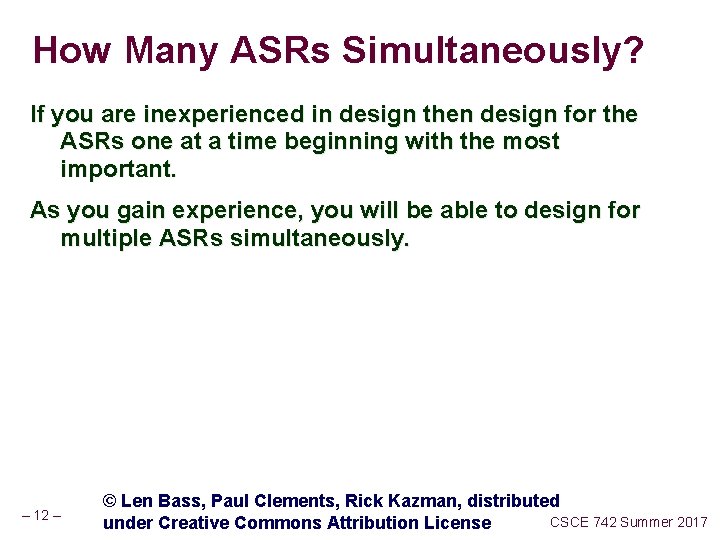 How Many ASRs Simultaneously?

If you are inexperienced in design then design for the ASRs one at a time beginning with the most important.

As you gain experience, you will be able to design for multiple ASRs simultaneously.

– 12 –

© Len Bass, Paul Clements, Rick Kazman, distributed under Creative Commons Attribution License

CSCE 742 Summer 2017